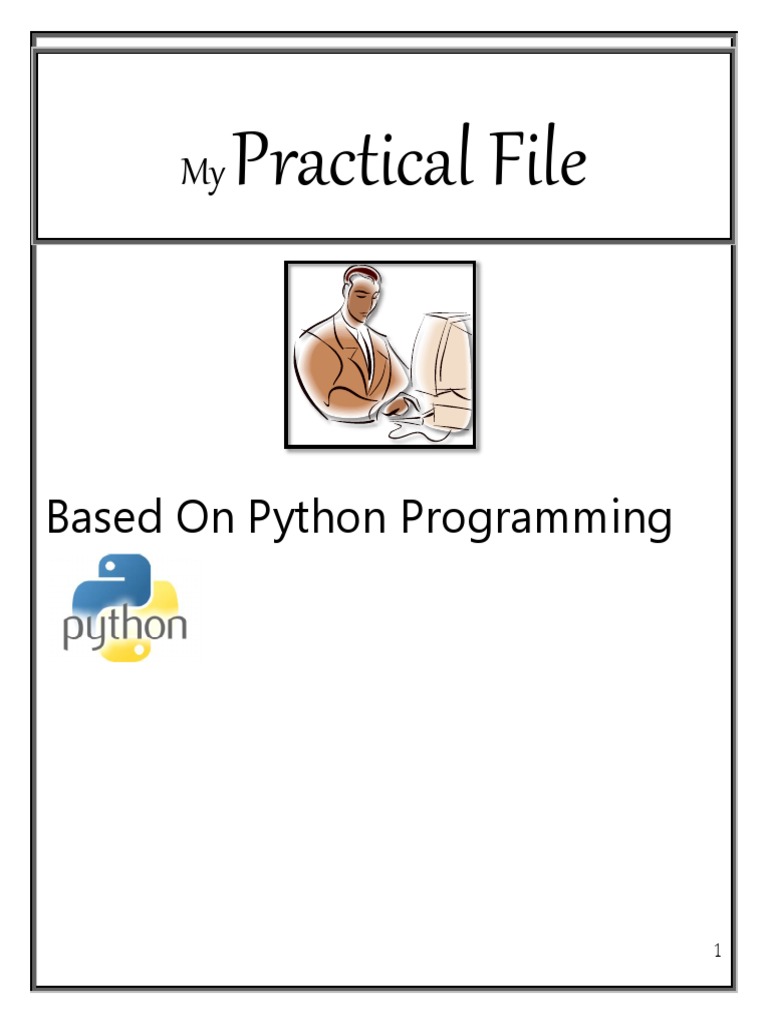 My Practical File

Based On Python Programming

python

1